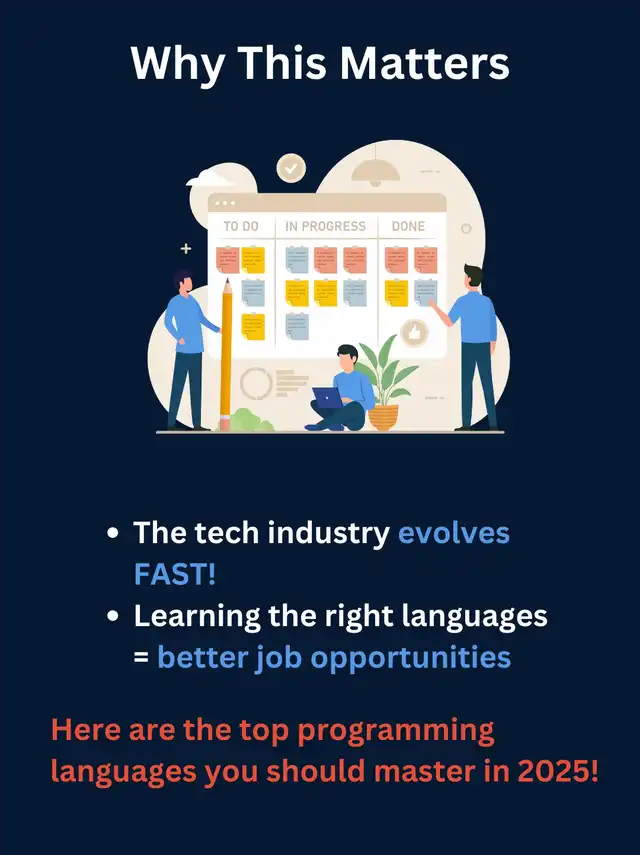 Why This Matters

TO DO
IN PROGRESS
DONE

- The tech industry evolves FAST!
- Learning the right languages = better job opportunities

Here are the top programming languages you should master in 2025!